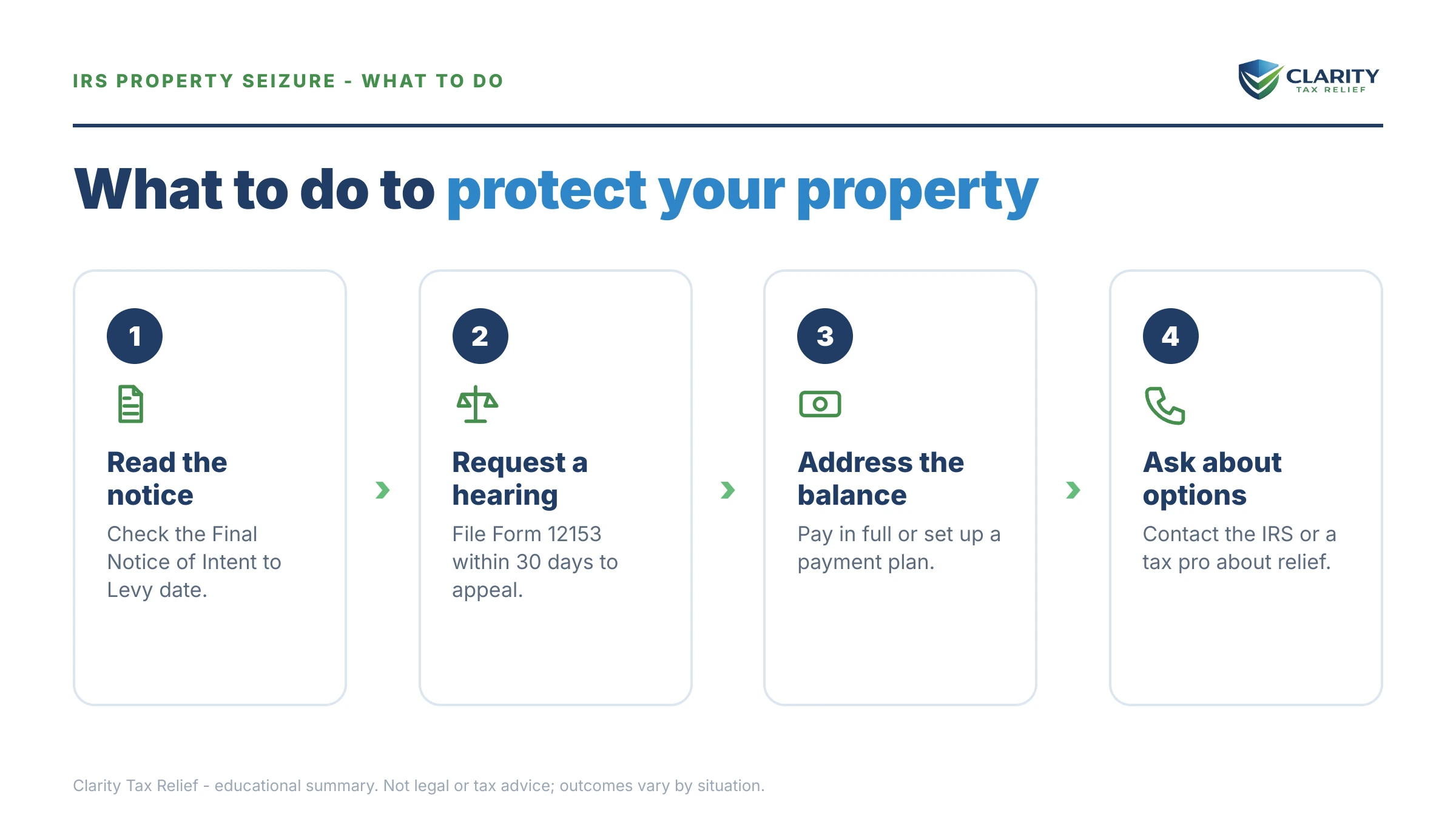 IRS PROPERTY SEIZURE - WHAT TO DO

CLARITY
TAX RELIEF

What to do to protect your property

1

Read the notice

Check the Final Notice of Intent to Levy date.

2

Request a hearing

File Form 12153 within 30 days to appeal.

3

Address the balance

Pay in full or set up a payment plan.

4

Ask about options

Contact the IRS or a tax pro about relief.

Clarity Tax Relief - educational summary. Not legal or tax advice; outcomes vary by situation.